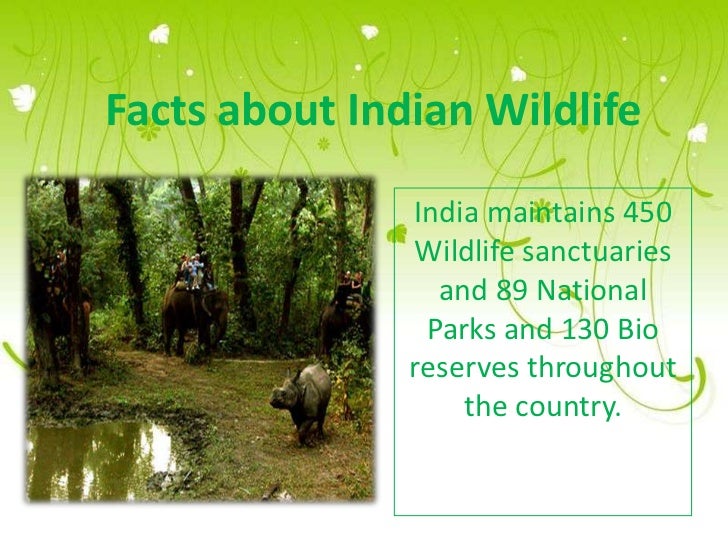 Facts about Indian Wildlife

India maintains 450 Wildlife sanctuaries and 89 National Parks and 130 Bio reserves throughout the country.